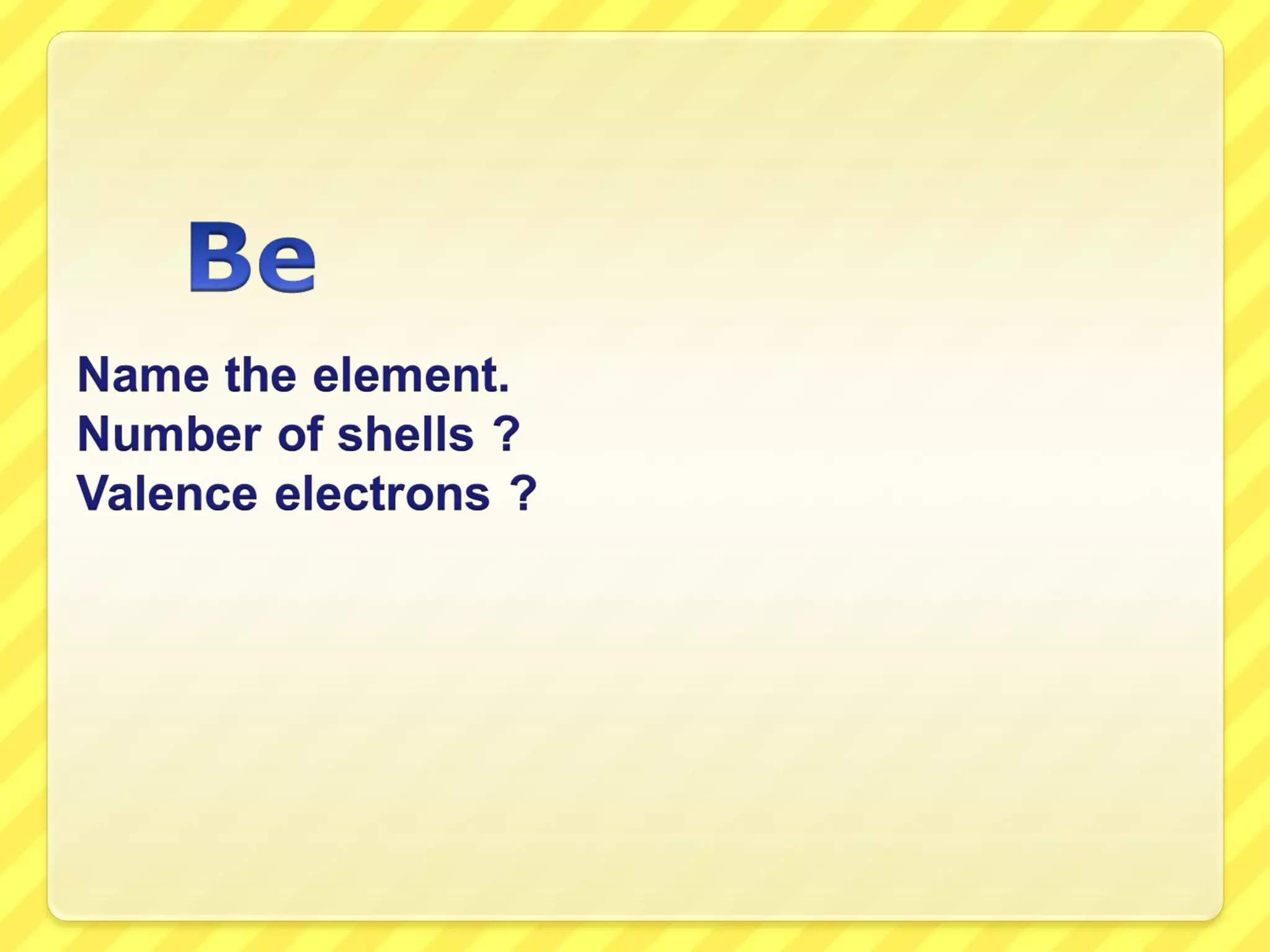 Be

Name the element.
Number of shells ?
Valence electrons ?